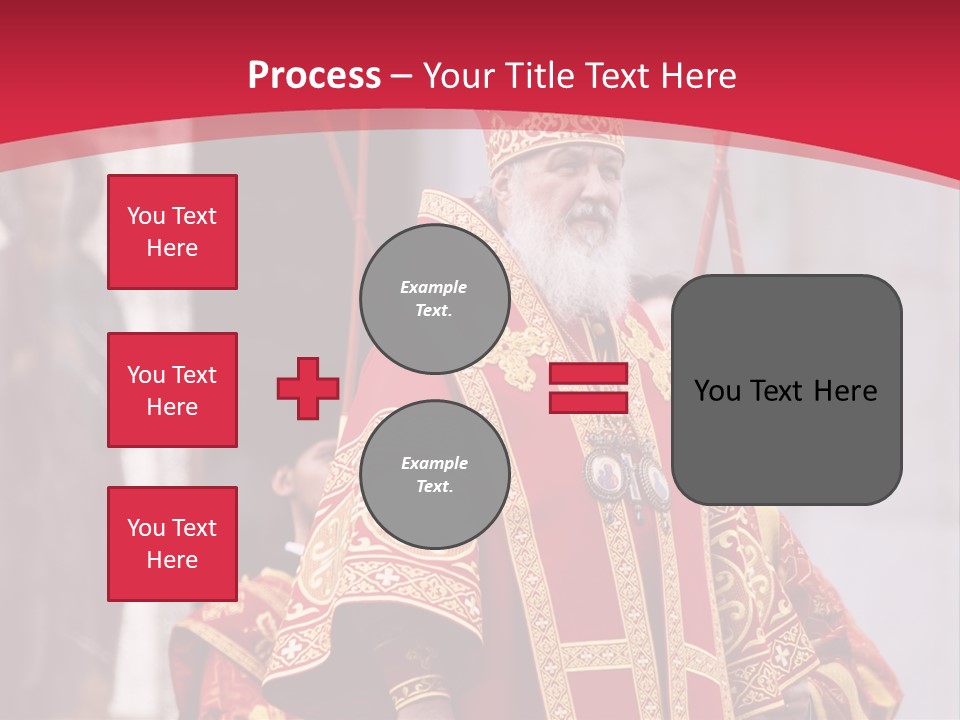 Process – Your Title Text Here

You Text Here

You Text Here

You Text Here

Example Text.

Example Text.

You Text Here